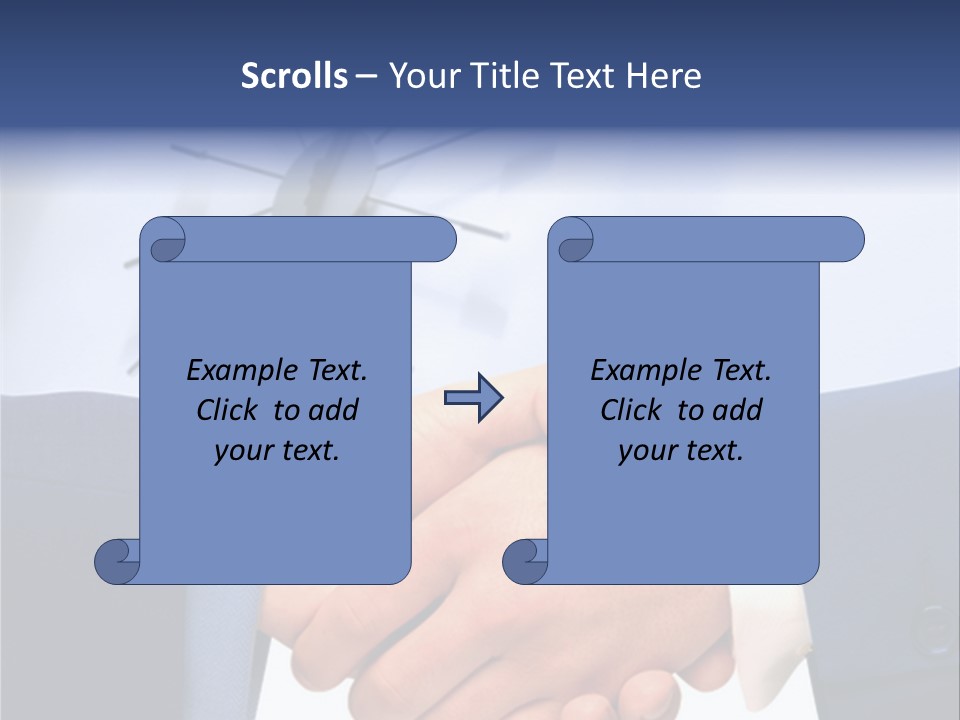 Scrolls – Your Title Text Here

Example Text. Click to add your text.

Example Text. Click to add your text.